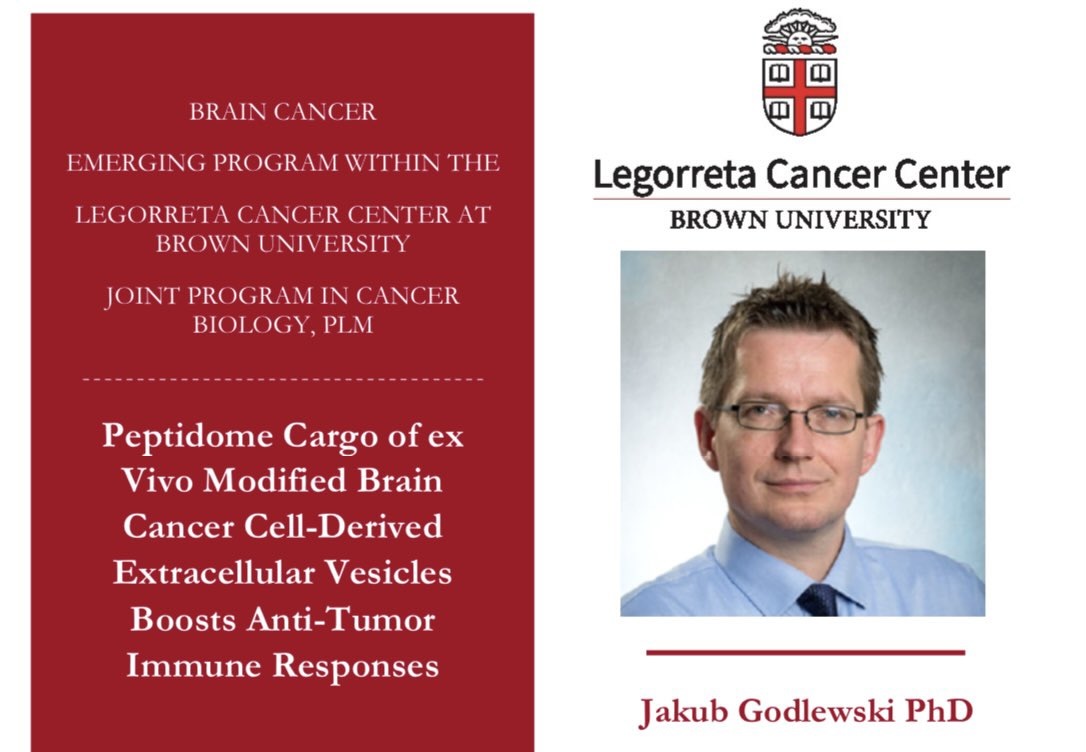 BRAIN CANCER

EMERGING PROGRAM WITHIN THE

LEGORRETA CANCER CENTER AT BROWN UNIVERSITY

JOINT PROGRAM IN CANCER BIOLOGY, PLM

Peptidome Cargo of ex Vivo Modified Brain Cancer Cell-Derived Extracellular Vesicles Boosts Anti-Tumor Immune Responses

Legorreta Cancer Center
BROWN UNIVERSITY

Jakub Godlewski PhD